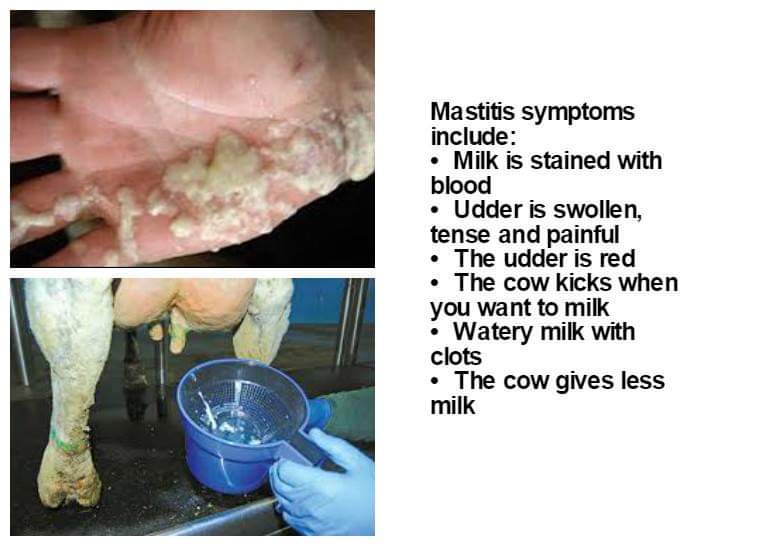 Mastitis symptoms include:
• Milk is stained with blood
• Udder is swollen, tense and painful
• The udder is red
• The cow kicks when you want to milk
• Watery milk with clots
• The cow gives less milk